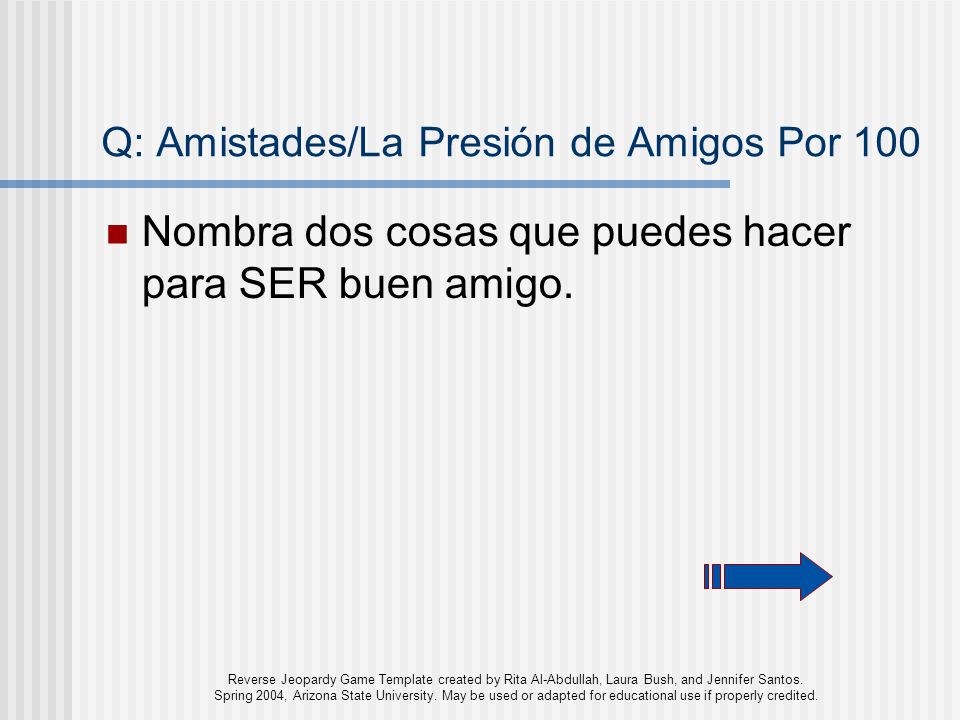 Q: Amistades/La Presión de Amigos Por 100

Nombra dos cosas que puedes hacer para SER buen amigo.

Reverse Jeopardy Game Template created by Rita Al-Abdullah, Laura Bush, and Jennifer Santos. Spring 2004, Arizona State University. May be used or adapted for educational use if properly credited.